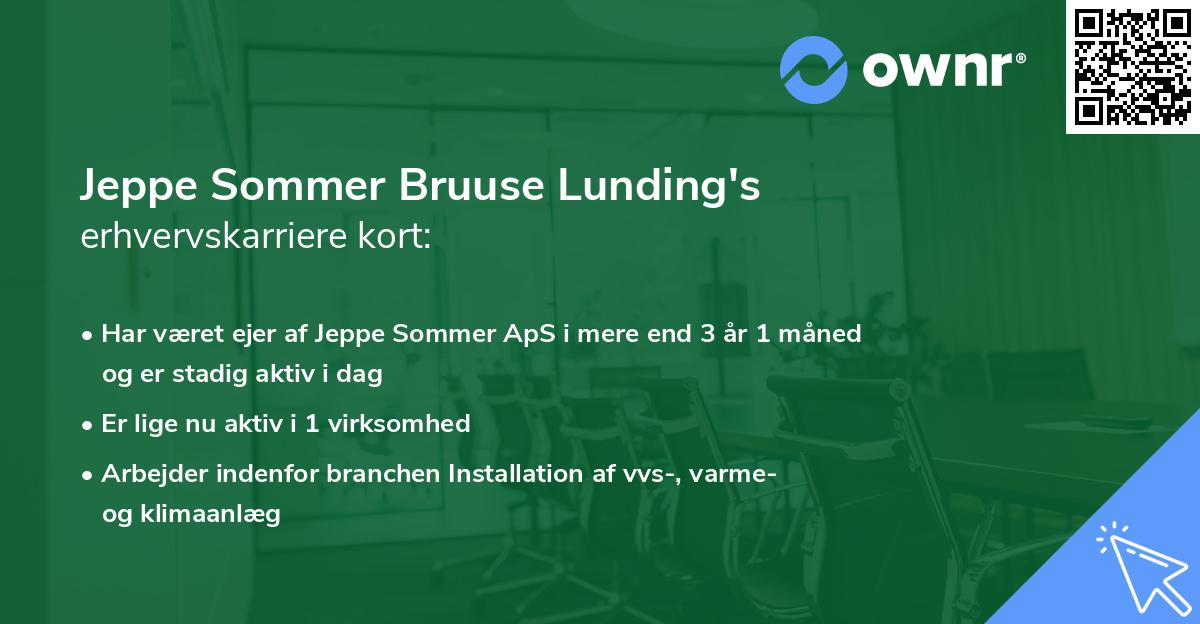 ownr®

Jeppe Sommer Bruuse Lunding's erhvervskarriere kort:

• Har været ejer af Jeppe Sommer ApS i mere end 3 år 1 måned og er stadig aktiv i dag

• Er lige nu aktiv i 1 virksomhed

• Arbejder indenfor branchen Installation af vvs-, varme- og klimaanlæg